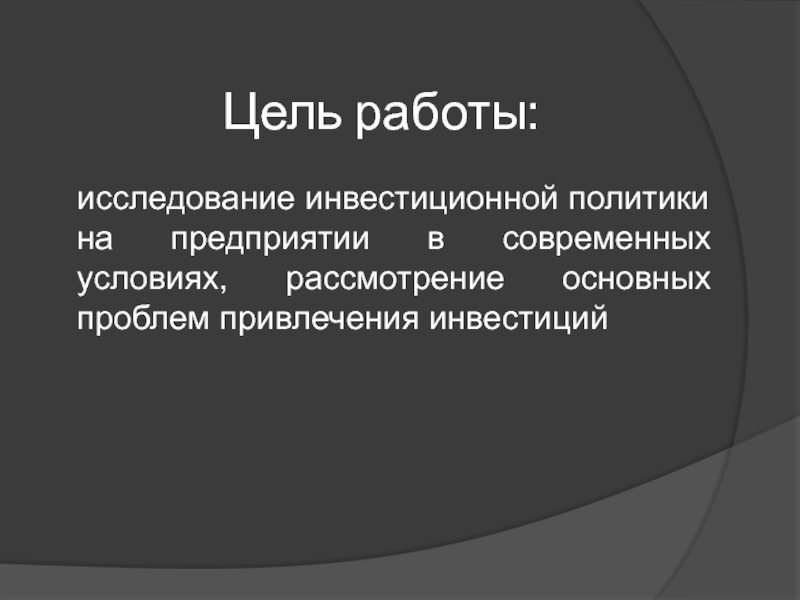 Цель работы:

исследование инвестиционной политики на предприятии в современных условиях, рассмотрение основных проблем привлечения инвестиций